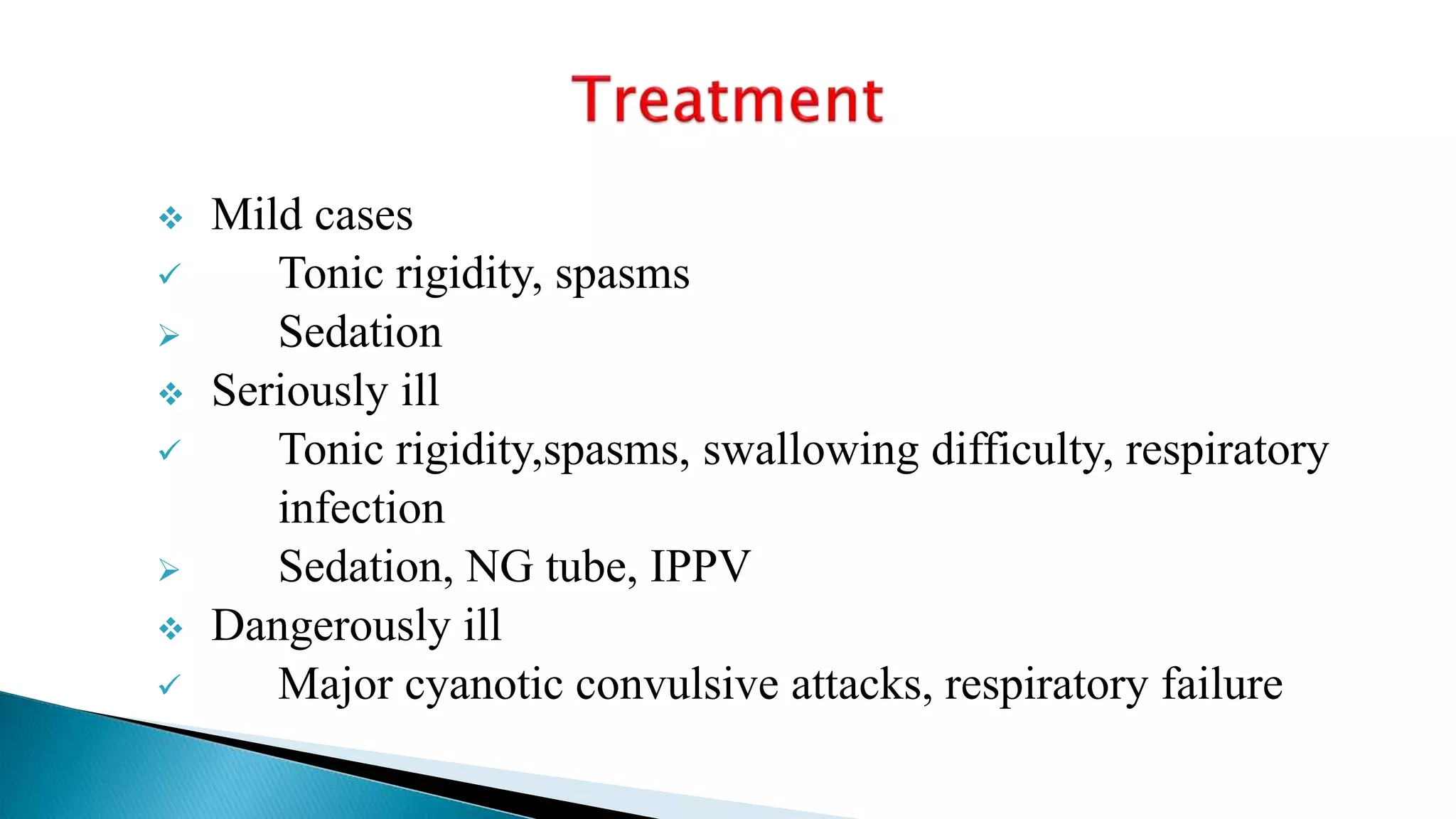 Treatment

❖ Mild cases
✓ Tonic rigidity, spasms
➢ Sedation
❖ Seriously ill
✓ Tonic rigidity,spasms, swallowing difficulty, respiratory infection
➢ Sedation, NG tube, IPPV
❖ Dangerously ill
✓ Major cyanotic convulsive attacks, respiratory failure